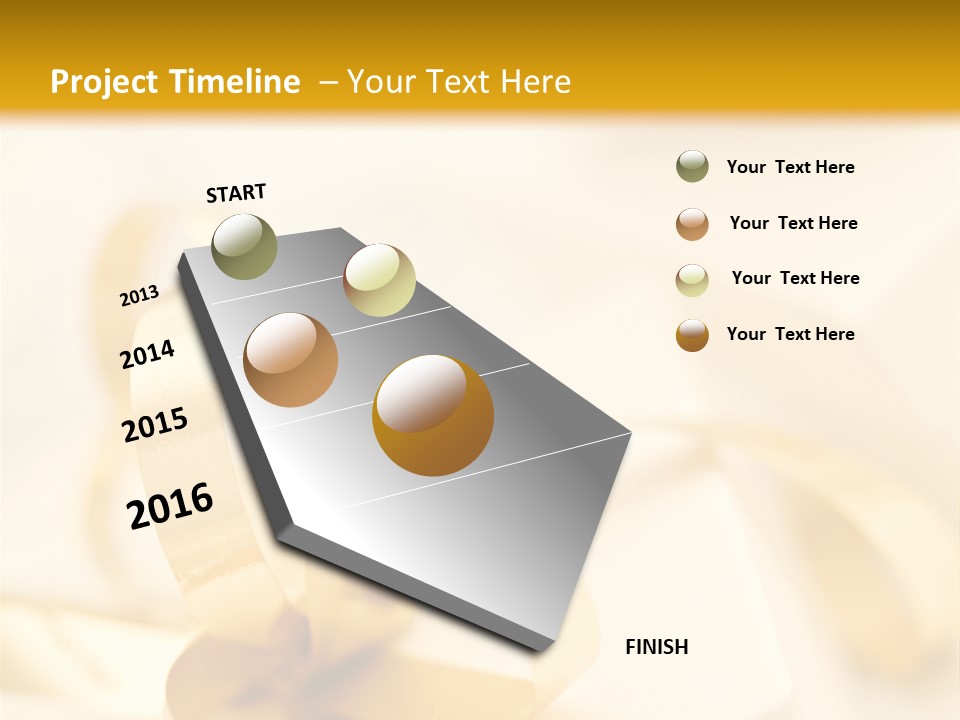 Project Timeline – Your Text Here

START

2013

2014

2015

2016

FINISH

Your Text Here

Your Text Here

Your Text Here

Your Text Here